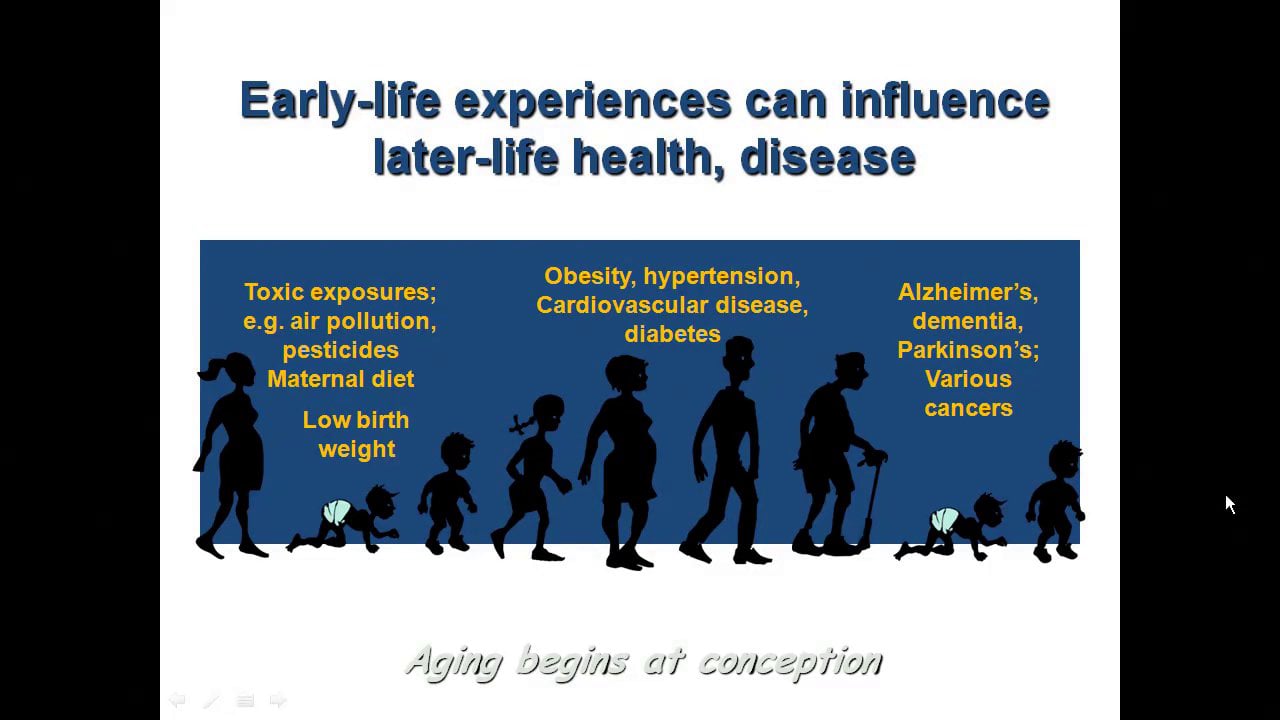 Early-life experiences can influence later-life health, disease

Toxic exposures; e.g. air pollution, pesticides
Maternal diet

Low birth weight

Obesity, hypertension, Cardiovascular disease, diabetes

Alzheimer's, dementia, Parkinson's; Various cancers

Aging begins at conception